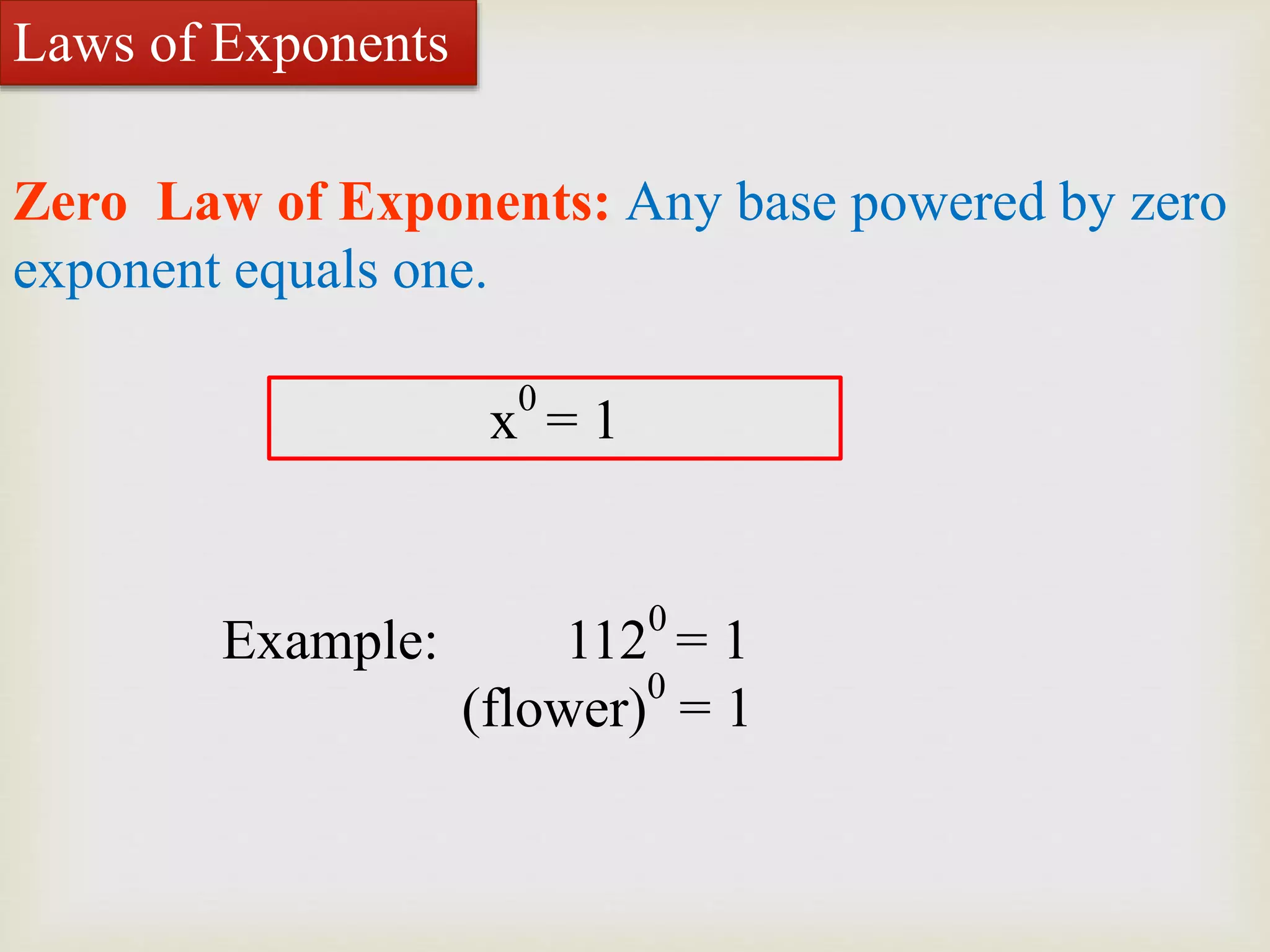 Laws of Exponents

Zero Law of Exponents: Any base powered by zero exponent equals one.

$x^0 = 1$

Example: $112^0 = 1$
$(\text{flower})^0 = 1$